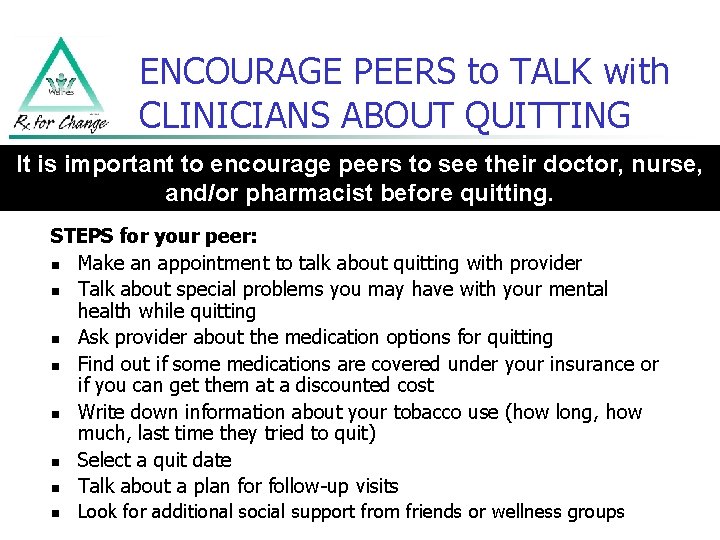 Wellness

Rx for Change

ENCOURAGE PEERS to TALK with CLINICIANS ABOUT QUITTING

It is important to encourage peers to see their doctor, nurse, and/or pharmacist before quitting.

STEPS for your peer:

- Make an appointment to talk about quitting with provider
- Talk about special problems you may have with your mental health while quitting
- Ask provider about the medication options for quitting
- Find out if some medications are covered under your insurance or if you can get them at a discounted cost
- Write down information about your tobacco use (how long, how much, last time they tried to quit)
- Select a quit date
- Talk about a plan for follow-up visits
- Look for additional social support from friends or wellness groups